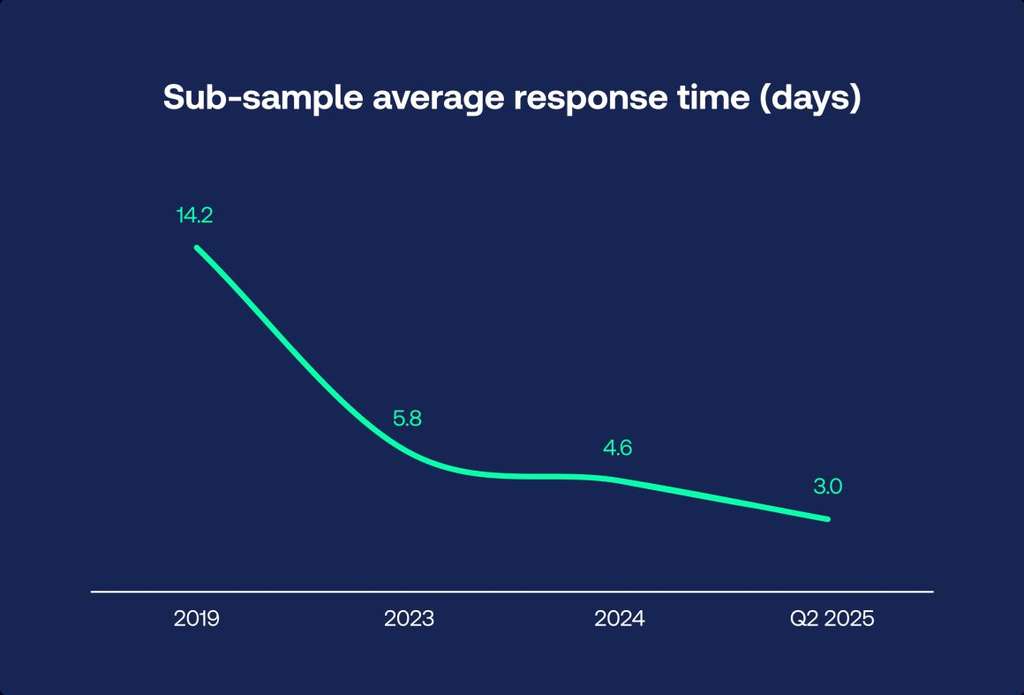 Sub-sample average response time (days)

14.2

5.8

4.6

3.0

2019

2023

2024

Q2 2025